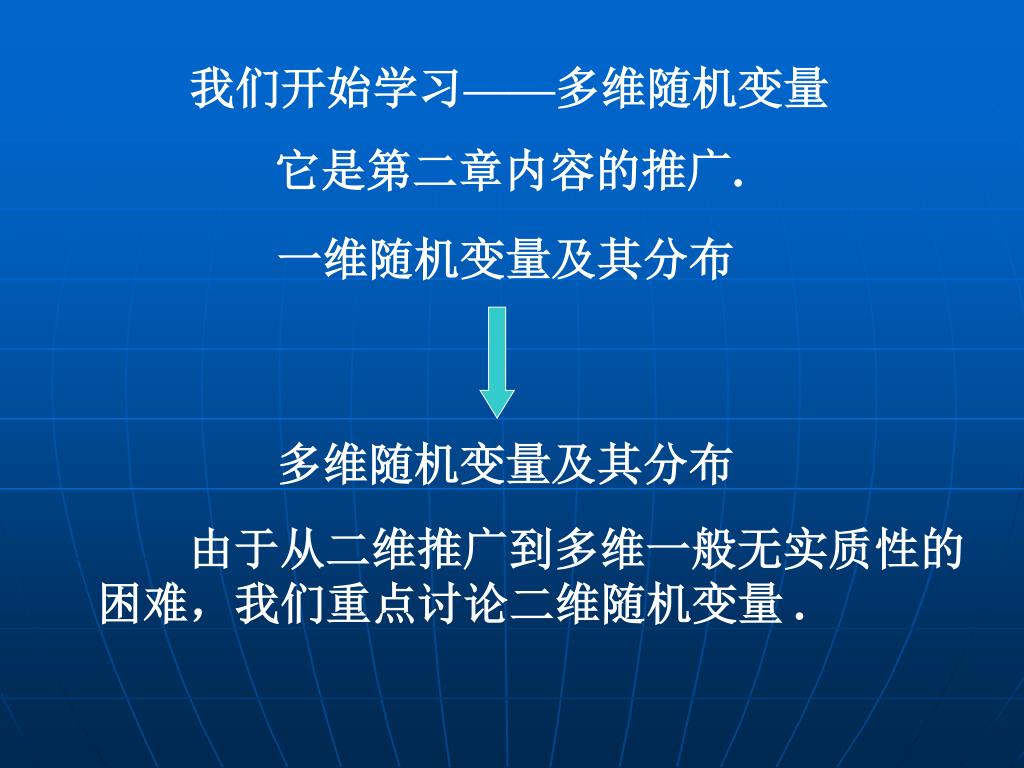 我们开始学习——多维随机变量

它是第二章内容的推广.

一维随机变量及其分布

多维随机变量及其分布

由于从二维推广到多维一般无实质性的困难，我们重点讨论二维随机变量.